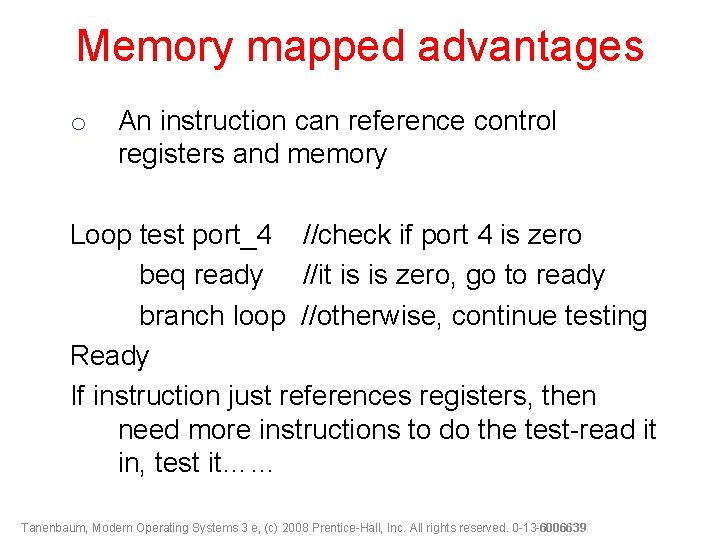 Memory mapped advantages

○ An instruction can reference control registers and memory

Loop test port_4 //check if port 4 is zero
beq ready //it is is zero, go to ready
branch loop //otherwise, continue testing
Ready

If instruction just references registers, then need more instructions to do the test-read it in, test it……

Tanenbaum, Modern Operating Systems 3 e, (c) 2008 Prentice-Hall, Inc. All rights reserved. 0-13-6006639